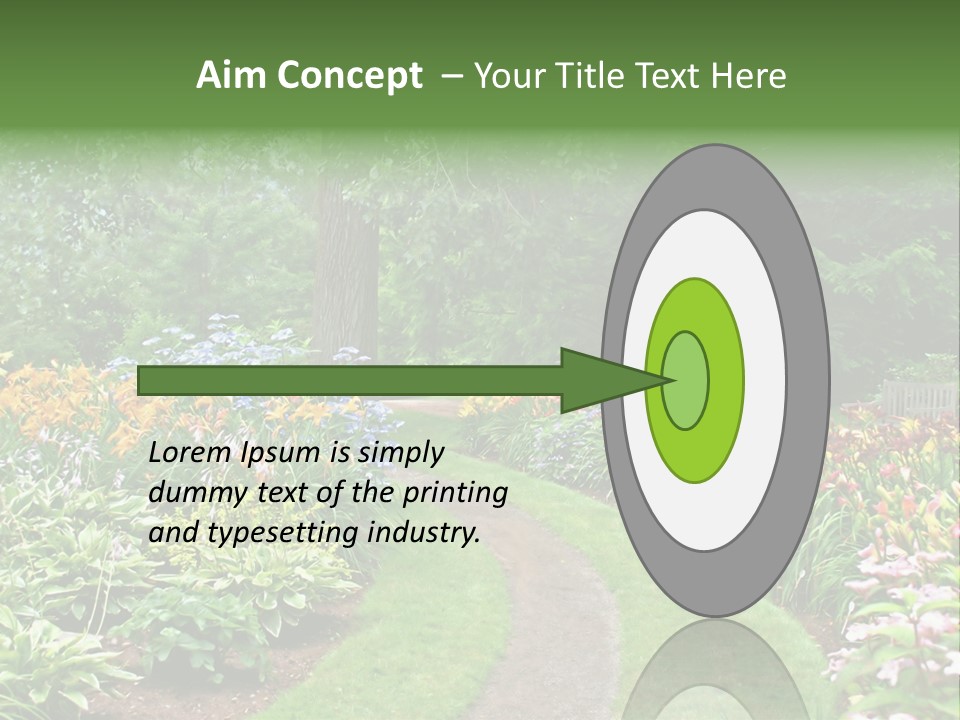 Aim Concept – Your Title Text Here

Lorem Ipsum is simply dummy text of the printing and typesetting industry.